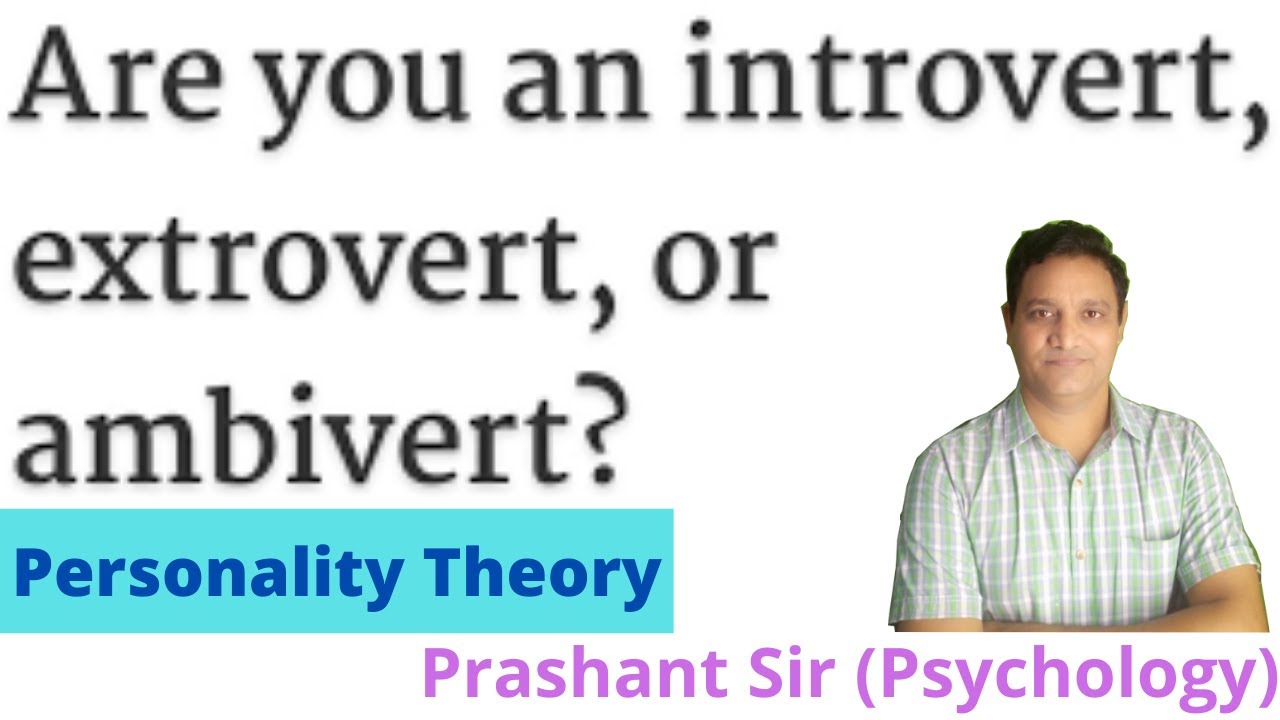 Are you an introvert, extrovert, or ambivert?

Personality Theory

Prashant Sir (Psychology)